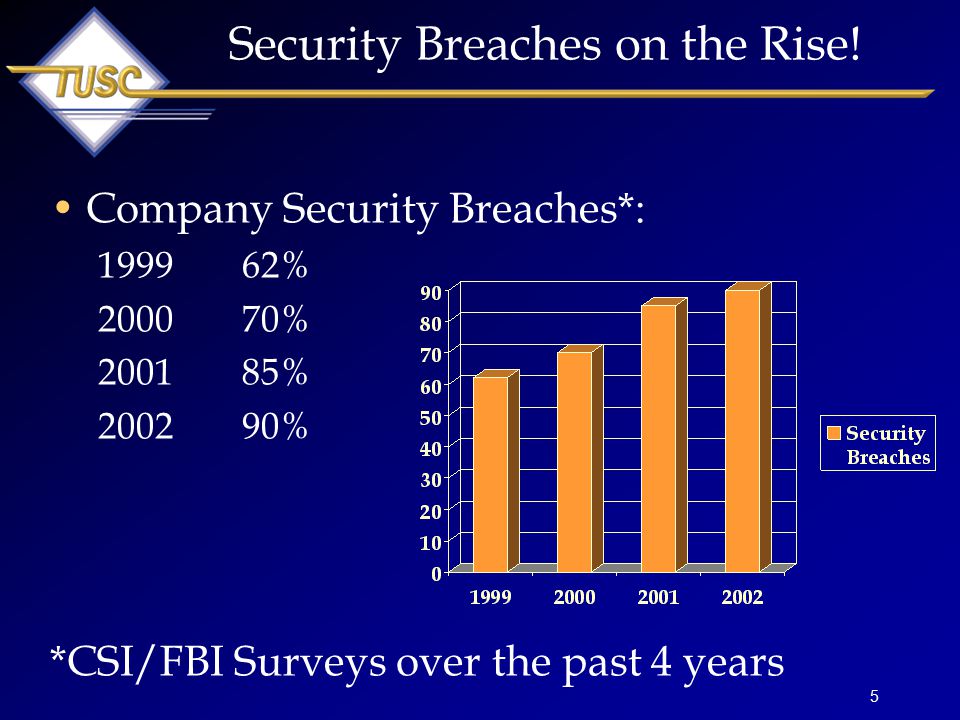 TUSC

Security Breaches on the Rise!

• Company Security Breaches*:

1999 62%
2000 70%
2001 85%
2002 90%

90
80
70
60
50
40
30
20
10
0

1999 2000 2001 2002

Security Breaches

*CSI/FBI Surveys over the past 4 years

5